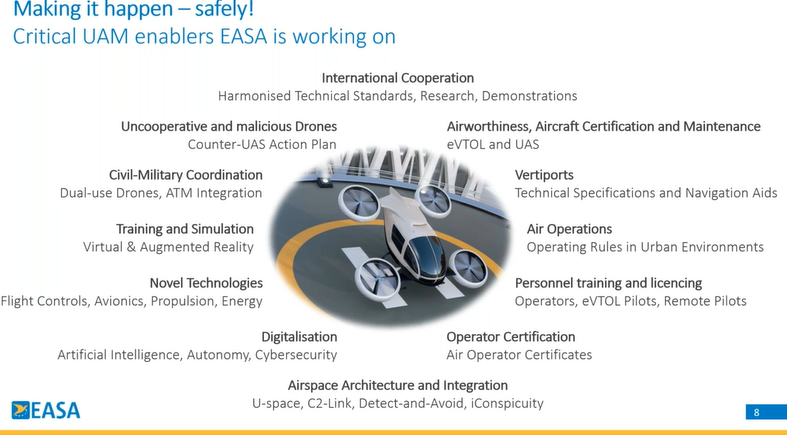 Making it happen – safely!
Critical UAM enablers EASA is working on

International Cooperation
Harmonised Technical Standards, Research, Demonstrations

Uncooperative and malicious Drones
Counter-UAS Action Plan

Civil-Military Coordination
Dual-use Drones, ATM Integration

Training and Simulation
Virtual & Augmented Reality

Novel Technologies
Flight Controls, Avionics, Propulsion, Energy

Digitalisation
Artificial Intelligence, Autonomy, Cybersecurity

Airworthiness, Aircraft Certification and Maintenance
eVTOL and UAS

Vertiports
Technical Specifications and Navigation Aids

Air Operations
Operating Rules in Urban Environments

Personnel training and licencing
Operators, eVTOL Pilots, Remote Pilots

Operator Certification
Air Operator Certificates

Airspace Architecture and Integration
U-space, C2-Link, Detect-and-Avoid, iConspicuity

EASA

8